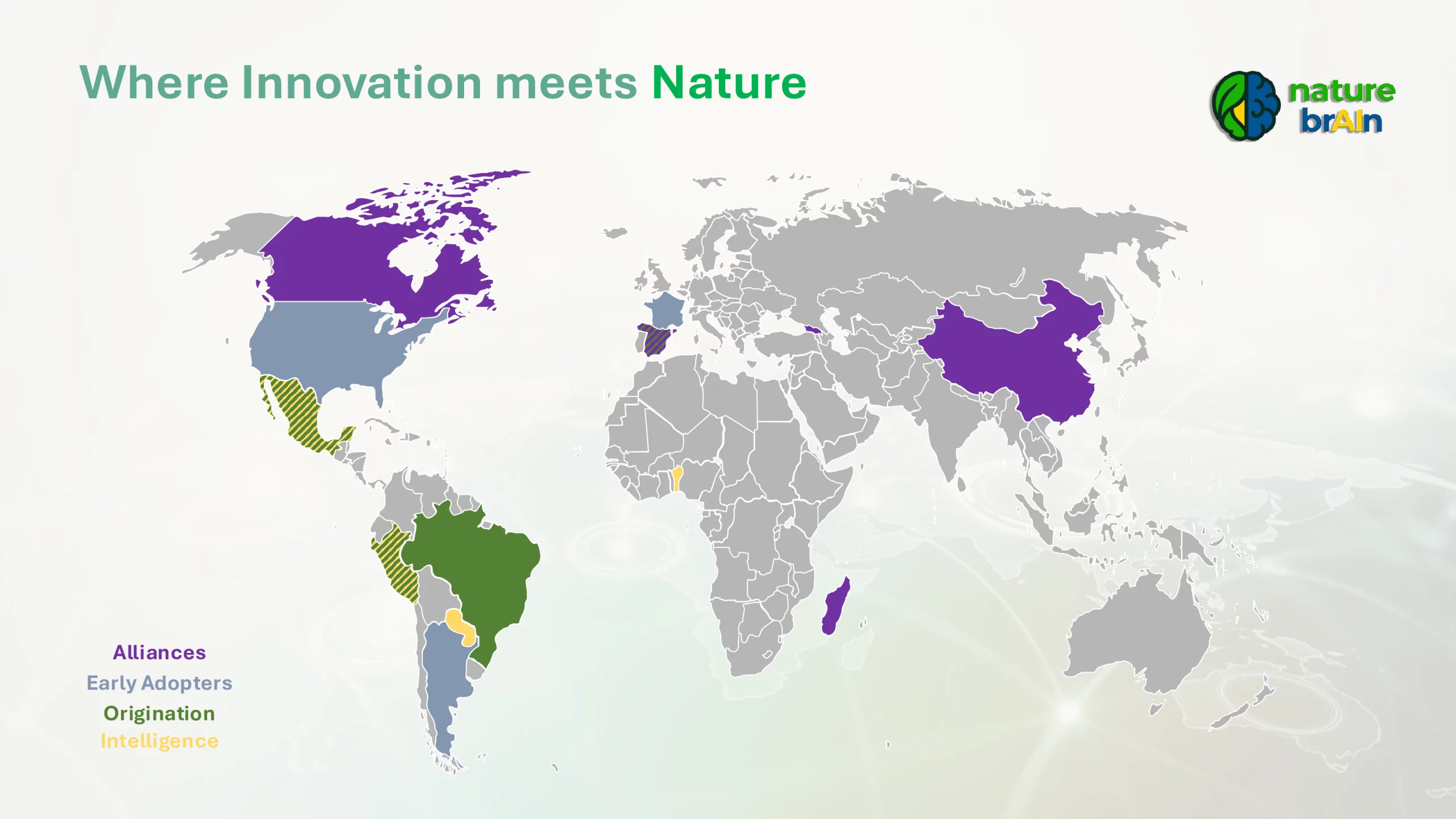 Where Innovation meets Nature

nature
brAIn

Alliances
Early Adopters
Origination
Intelligence